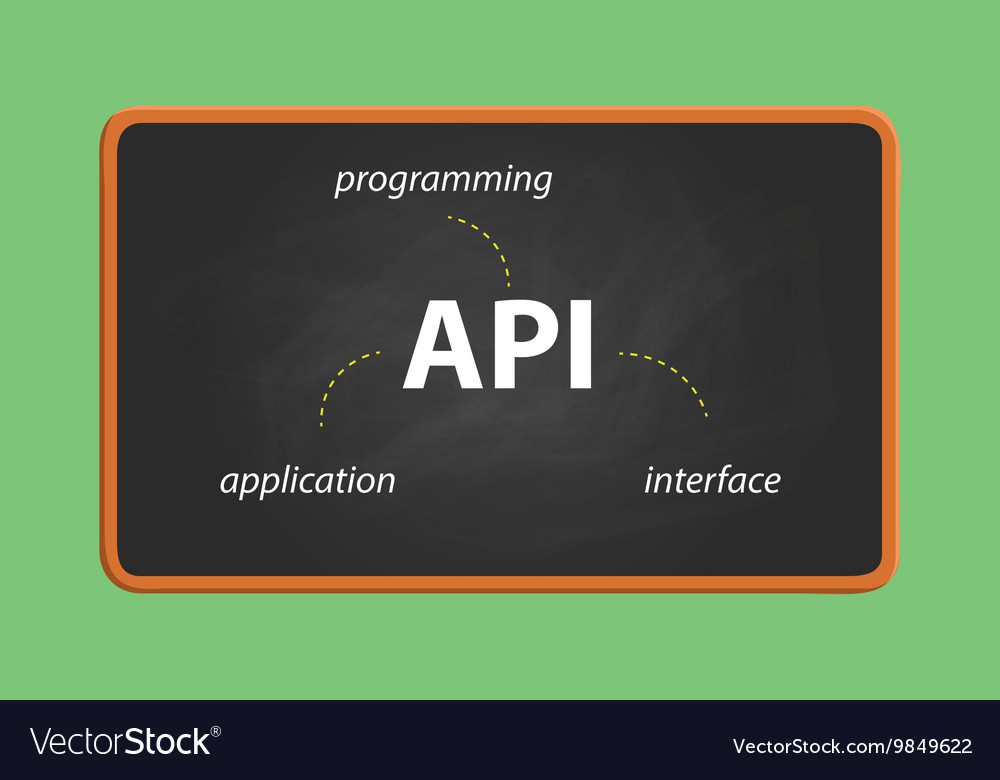 programming

API

application

interface

VectorStock®

VectorStock.com/9849622